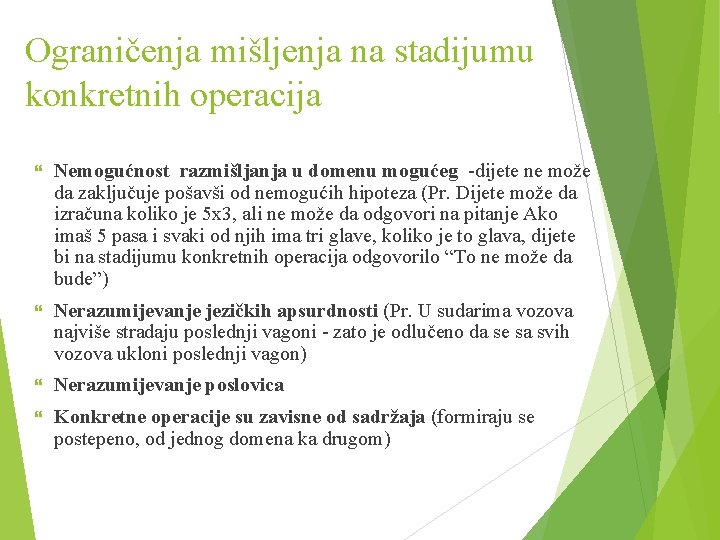 Ograničenja mišljenja na stadijumu konkretnih operacija

Nemogućnost razmišljanja u domenu mogućeg -dijete ne može da zaključuje pošavši od nemogućih hipoteza (Pr. Dijete može da izračuna koliko je 5x3, ali ne može da odgovori na pitanje Ako imaš 5 pasa i svaki od njih ima tri glave, koliko je to glava, dijete bi na stadijumu konkretnih operacija odgovorilo “To ne može da bude”)

Nerazumijevanje jezičkih apsurdnosti (Pr. U sudarima vozova najviše stradaju poslednji vagoni - zato je odlučeno da se sa svih vozova ukloni poslednji vagon)

Nerazumijevanje poslovica

Konkretne operacije su zavisne od sadržaja (formiraju se postepeno, od jednog domena ka drugom)